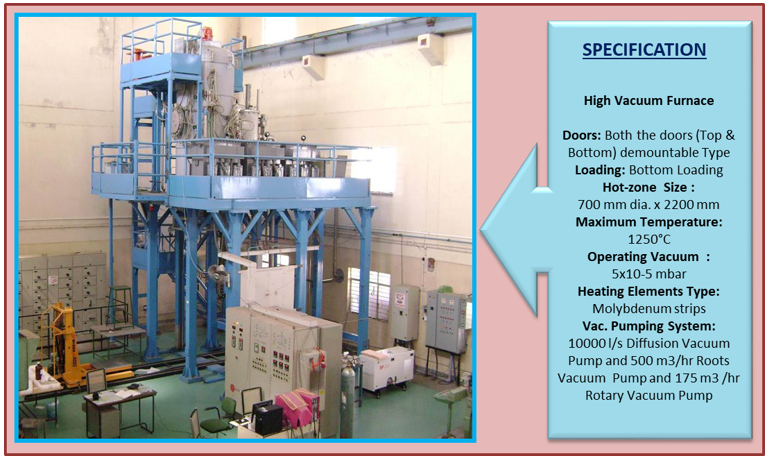 SPECIFICATION

High Vacuum Furnace

Doors: Both the doors (Top & Bottom) demountable Type
Loading: Bottom Loading
Hot-zone Size :
700 mm dia. x 2200 mm
Maximum Temperature:
1250°C
Operating Vacuum :
5x10-5 mbar
Heating Elements Type:
Molybdenum strips
Vac. Pumping System:
10000 l/s Diffusion Vacuum Pump and 500 m3/hr Roots Vacuum Pump and 175 m3 /hr Rotary Vacuum Pump